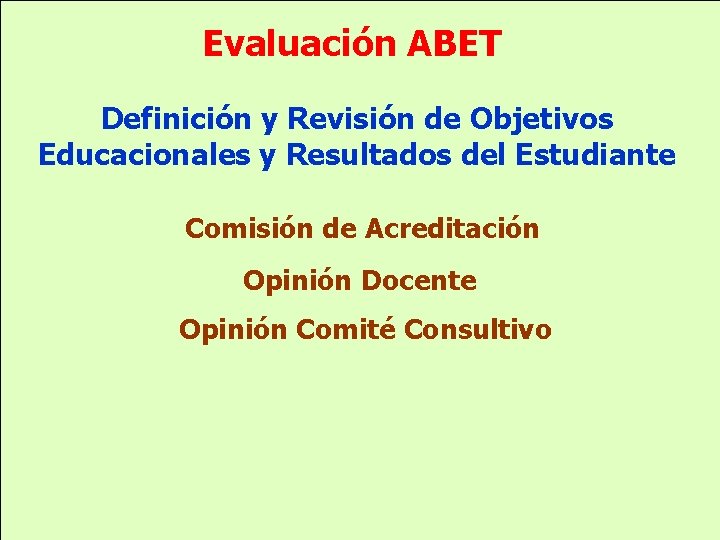 Evaluación ABET

Definición y Revisión de Objetivos Educacionales y Resultados del Estudiante

Comisión de Acreditación

Opinión Docente

Opinión Comité Consultivo